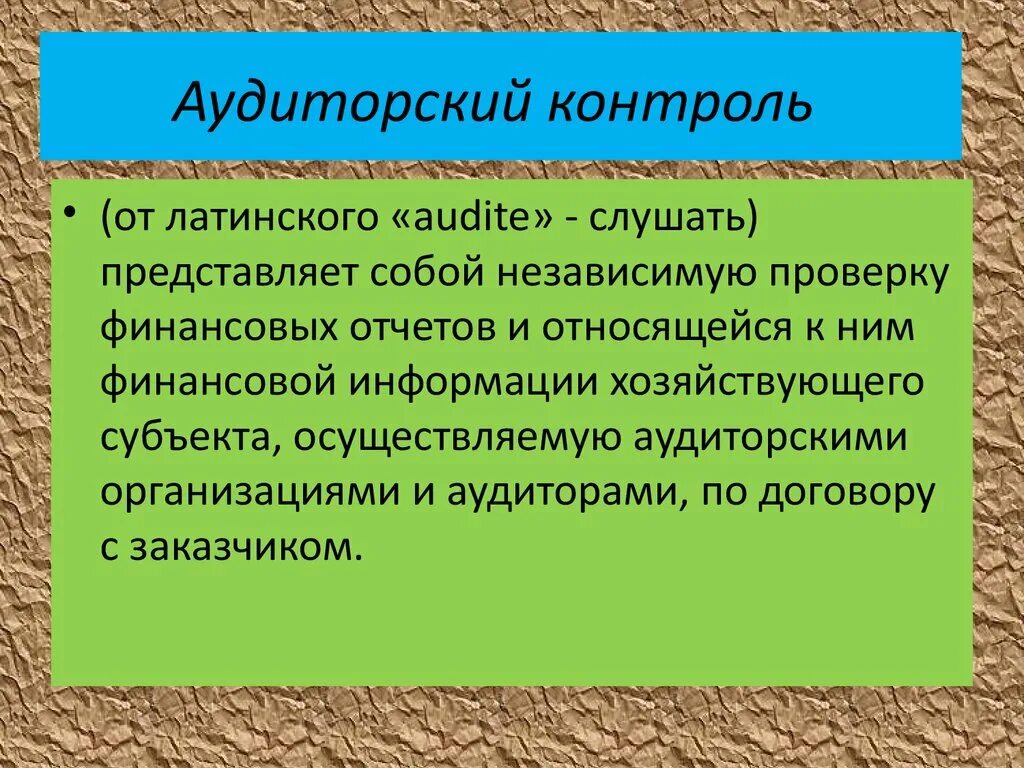 Аудиторский контроль

• (от латинского «audite» - слушать) представляет собой независимую проверку финансовых отчетов и относящейся к ним финансовой информации хозяйствующего субъекта, осуществляемую аудиторскими организациями и аудиторами, по договору с заказчиком.